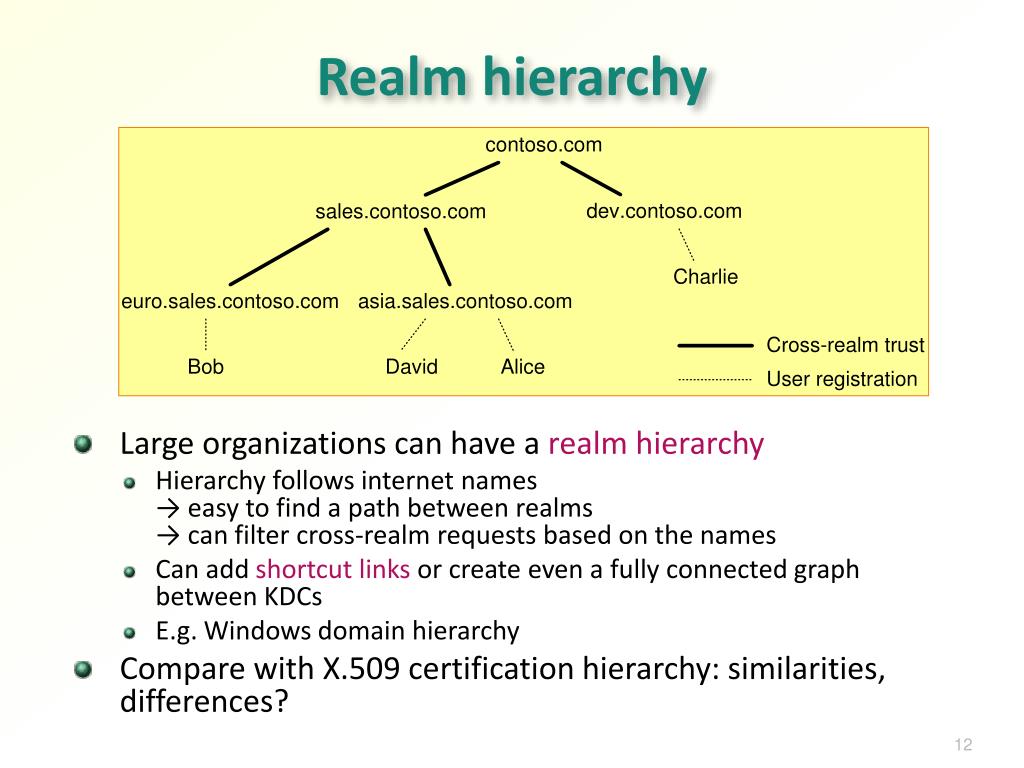 Realm hierarchy

contoso.com

sales.contoso.com

dev.contoso.com

Charlie

euro.sales.contoso.com

asia.sales.contoso.com

Bob

David

Alice

Cross-realm trust

User registration

Large organizations can have a realm hierarchy

Hierarchy follows internet names
→ easy to find a path between realms
→ can filter cross-realm requests based on the names

Can add shortcut links or create even a fully connected graph between KDCs

E.g. Windows domain hierarchy

Compare with X.509 certification hierarchy: similarities, differences?

12